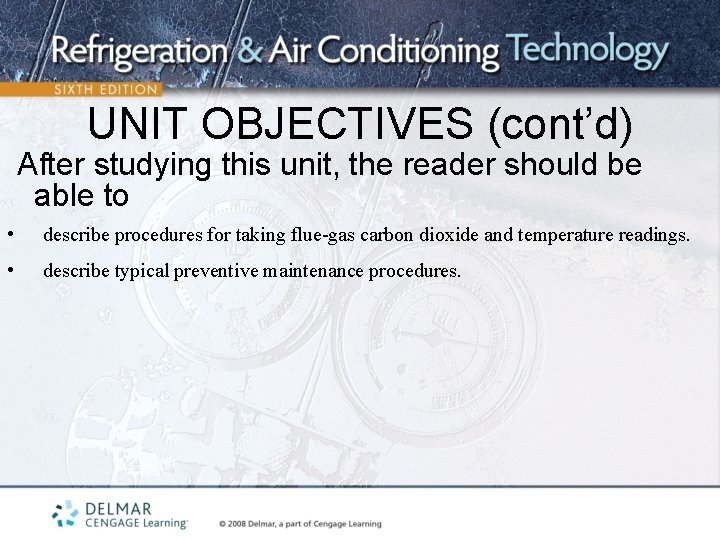 Refrigeration & Air Conditioning Technology

SIXTH EDITION

UNIT OBJECTIVES (cont'd)

After studying this unit, the reader should be able to

• describe procedures for taking flue-gas carbon dioxide and temperature readings.

• describe typical preventive maintenance procedures.

DELMAR CENGAGE Learning

© 2008 Delmar, a part of Cengage Learning